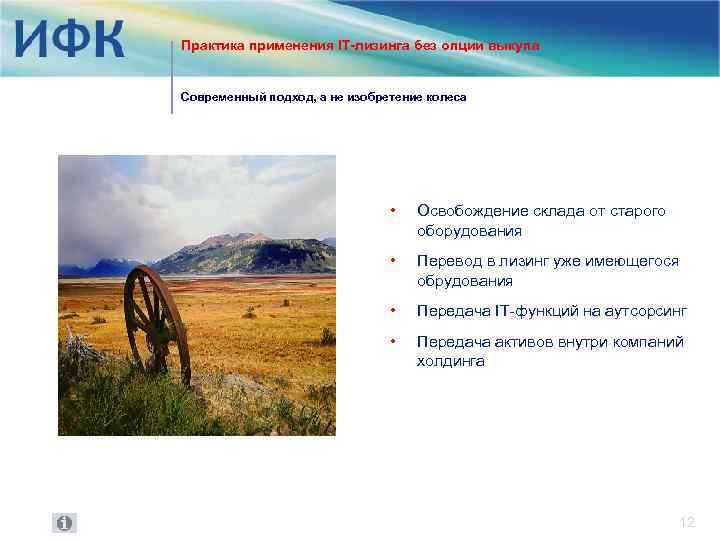 ИФК

Практика применения IT-лизинга без опции выкупа

Современный подход, а не изобретение колеса

• Освобождение склада от старого оборудования

• Перевод в лизинг уже имеющегося обрудования

• Передача IT-функций на аутсорсинг

• Передача активов внутри компаний холдинга

12